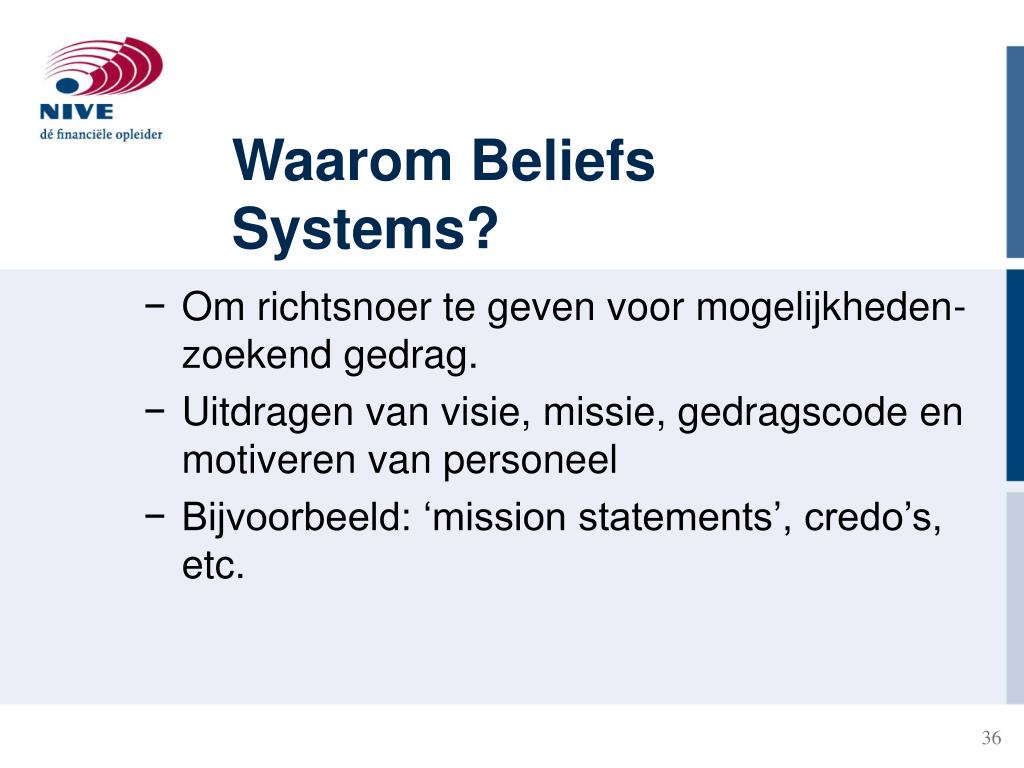 NIVE
dé financiële opleider

Waarom Beliefs Systems?

− Om richtsnoer te geven voor mogelijkheden-zoekend gedrag.
− Uitdragen van visie, missie, gedragscode en motiveren van personeel
− Bijvoorbeeld: ‘mission statements’, credo’s, etc.

36